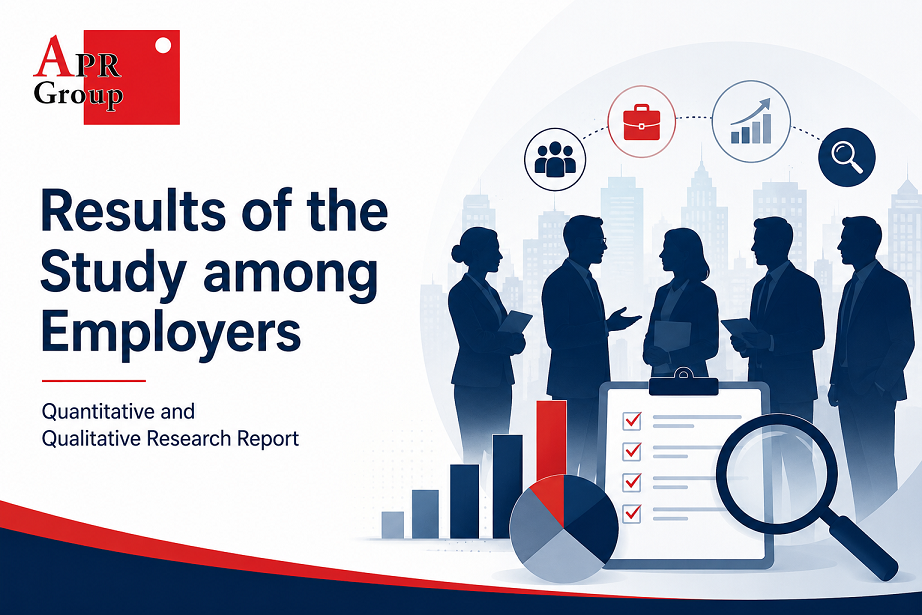 APR
Group

Results of the Study among Employers

Quantitative and
Qualitative Research Report